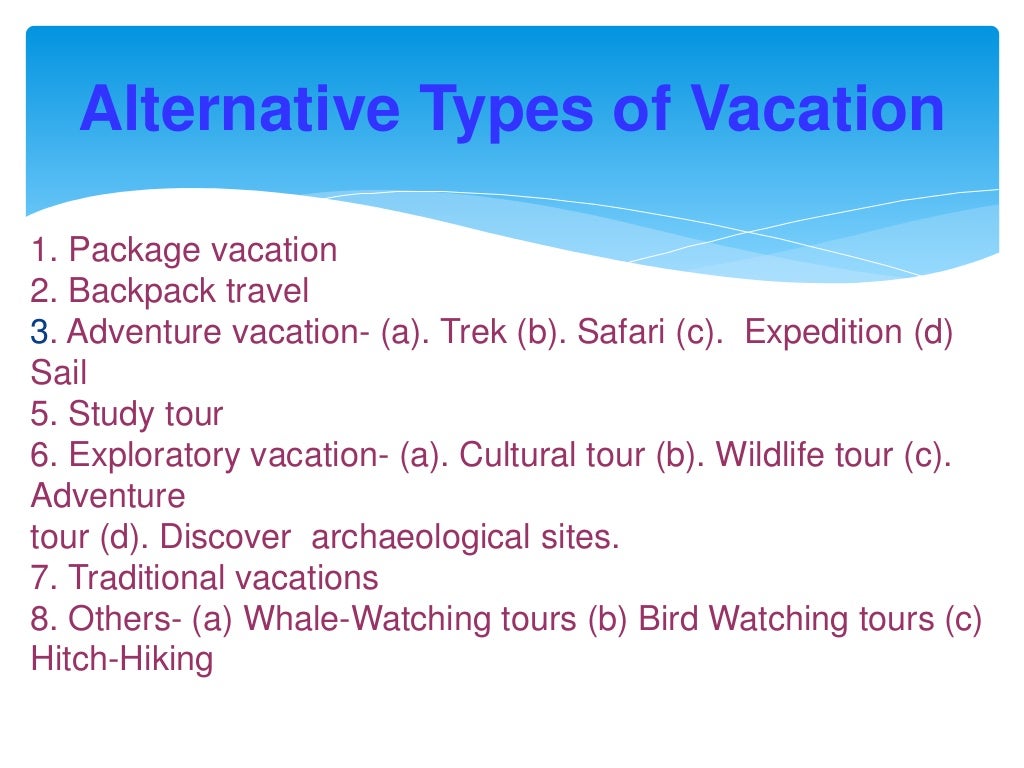 Alternative Types of Vacation

1. Package vacation
2. Backpack travel
3. Adventure vacation- (a). Trek (b). Safari (c). Expedition (d) Sail
5. Study tour
6. Exploratory vacation- (a). Cultural tour (b). Wildlife tour (c). Adventure
tour (d). Discover archaeological sites.
7. Traditional vacations
8. Others- (a) Whale-Watching tours (b) Bird Watching tours (c) Hitch-Hiking